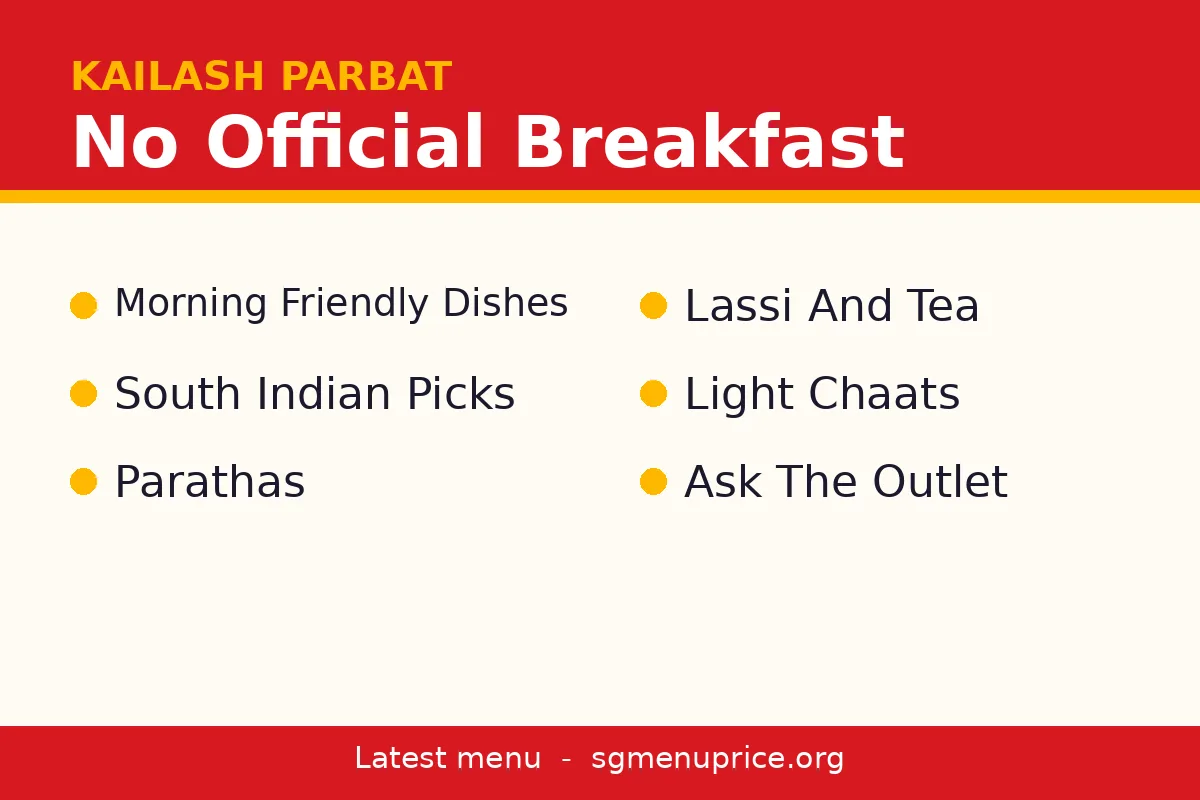 KAILASH PARBAT
No Official Breakfast

• Morning Friendly Dishes
• South Indian Picks
• Parathas

• Lassi And Tea
• Light Chaats
• Ask The Outlet

Latest menu - sgmenuprice.org